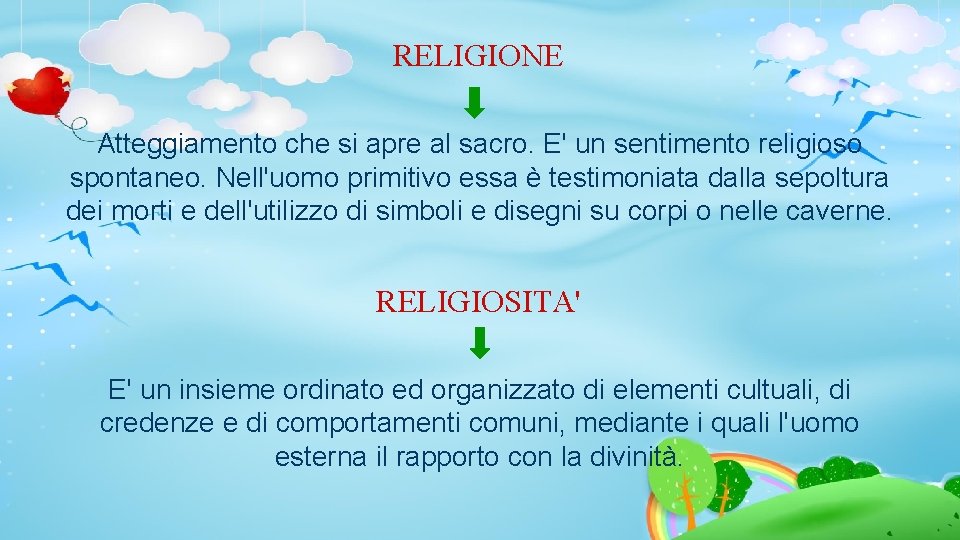 RELIGIONE

Atteggiamento che si apre al sacro. E' un sentimento religioso spontaneo. Nell'uomo primitivo essa è testimoniata dalla sepoltura dei morti e dell'utilizzo di simboli e disegni su corpi o nelle caverne.

RELIGIOSITA'

E' un insieme ordinato ed organizzato di elementi cultuali, di credenze e di comportamenti comuni, mediante i quali l'uomo esterna il rapporto con la divinità.